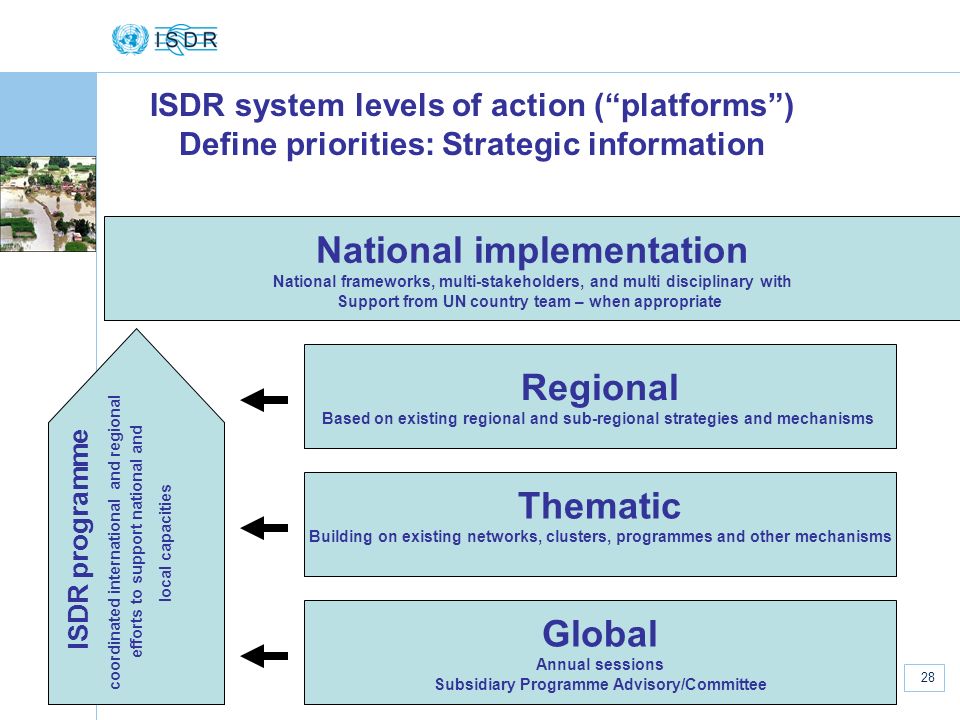 ISDR

ISDR system levels of action (“platforms”)
Define priorities: Strategic information

National implementation
National frameworks, multi-stakeholders, and multi disciplinary with Support from UN country team – when appropriate

ISDR programme
coordinated international and regional efforts to support national and local capacities

Regional
Based on existing regional and sub-regional strategies and mechanisms

Thematic
Building on existing networks, clusters, programmes and other mechanisms

Global
Annual sessions
Subsidiary Programme Advisory/Committee

28